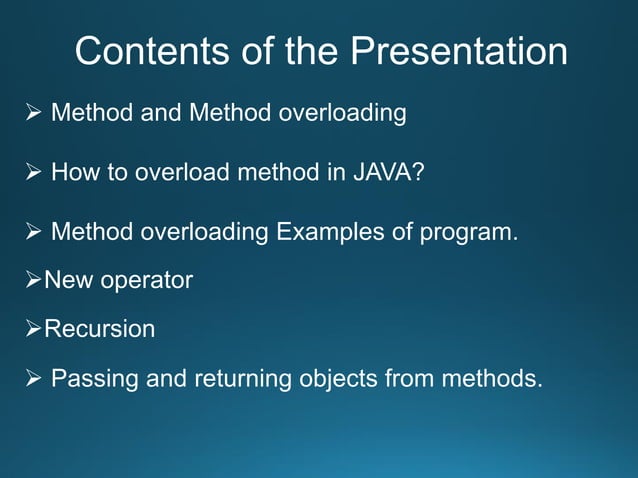 Contents of the Presentation

➢ Method and Method overloading

➢ How to overload method in JAVA?

➢ Method overloading Examples of program.

➢New operator

➢Recursion

➢ Passing and returning objects from methods.